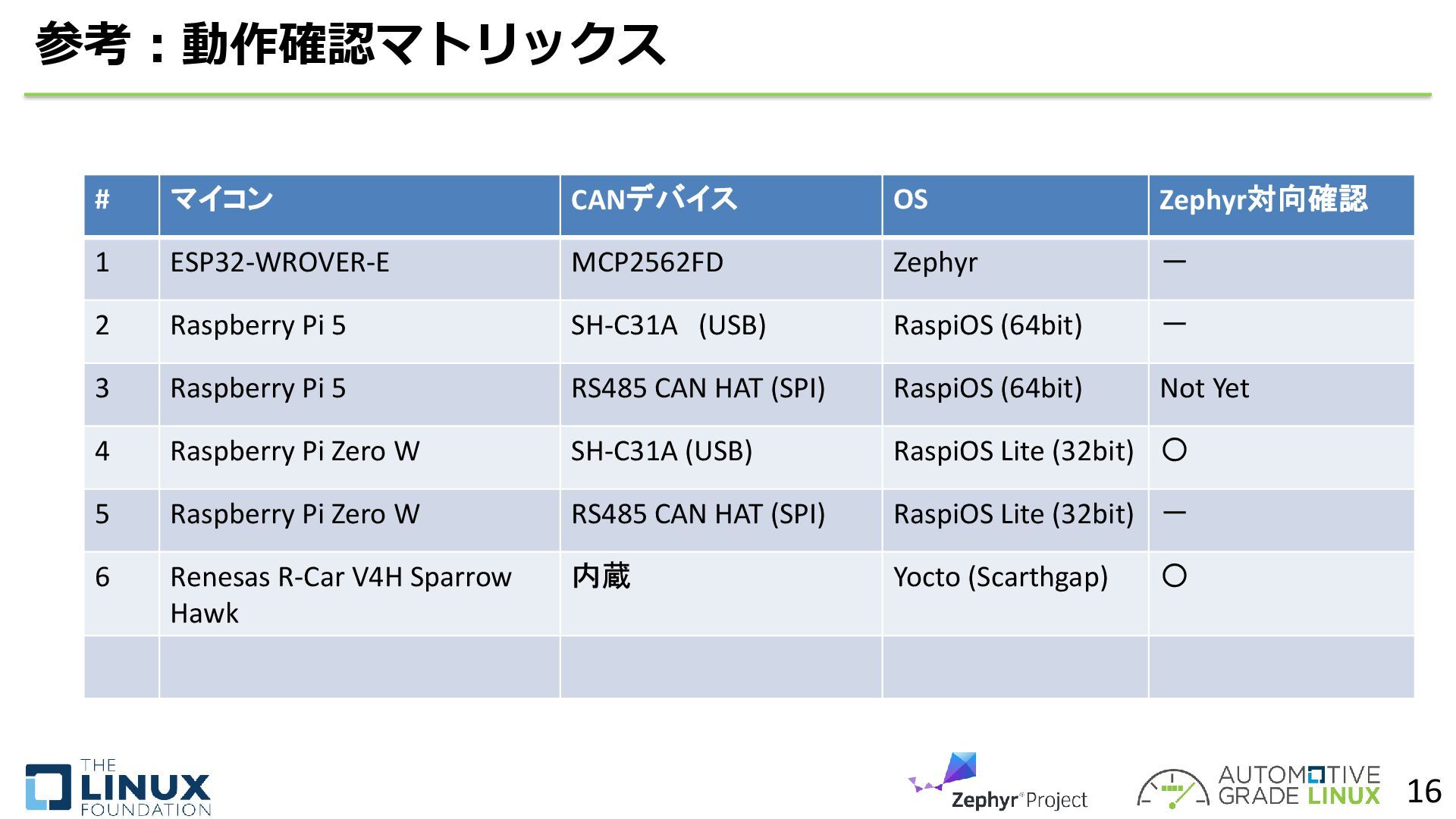 参考：動作確認マトリックス

| # | マイコン | CANデバイス | OS | Zephyr対向確認 |
|---|---|---|---|---|
| 1 | ESP32-WROVER-E | MCP2562FD | Zephyr | ー |
| 2 | Raspberry Pi 5 | SH-C31A (USB) | RaspiOS (64bit) | ー |
| 3 | Raspberry Pi 5 | RS485 CAN HAT (SPI) | RaspiOS (64bit) | Not Yet |
| 4 | Raspberry Pi Zero W | SH-C31A (USB) | RaspiOS Lite (32bit) | 〇 |
| 5 | Raspberry Pi Zero W | RS485 CAN HAT (SPI) | RaspiOS Lite (32bit) | ー |
| 6 | Renesas R-Car V4H Sparrow Hawk | 内蔵 | Yocto (Scarthgap) | 〇 |
| | | | | |

THE LINUX FOUNDATION

Zephyr® Project

AUTOMOTIVE GRADE LINUX

16